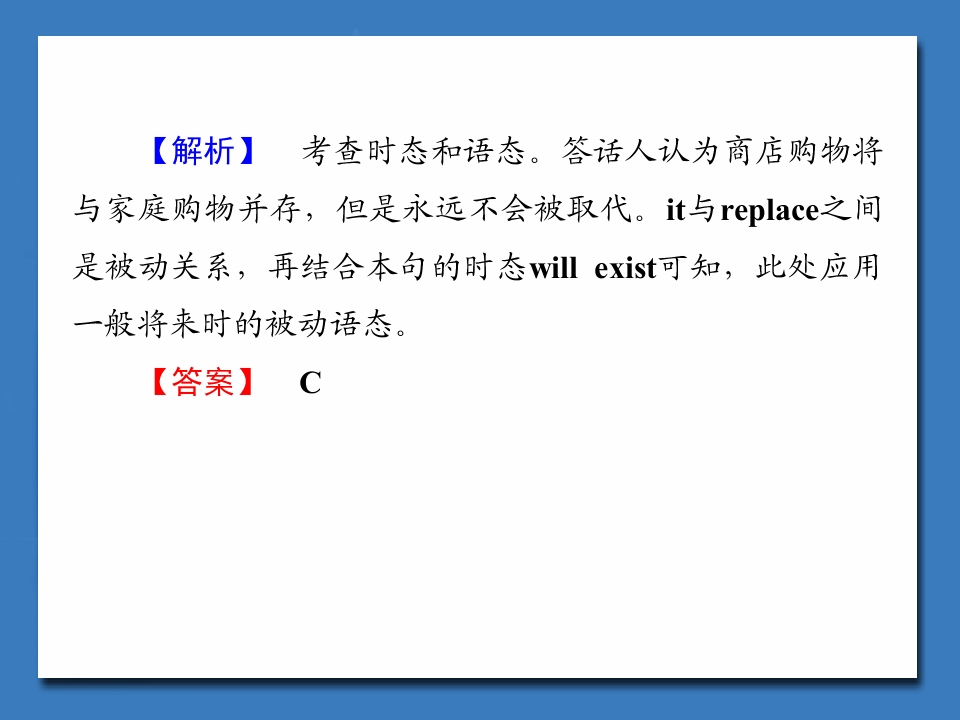 【解析】 考查时态和语态。答话人认为商店购物将与家庭购物并存，但是永远不会被取代。it与replace之间是被动关系，再结合本句的时态will exist可知，此处应用一般将来时的被动语态。

【答案】 C